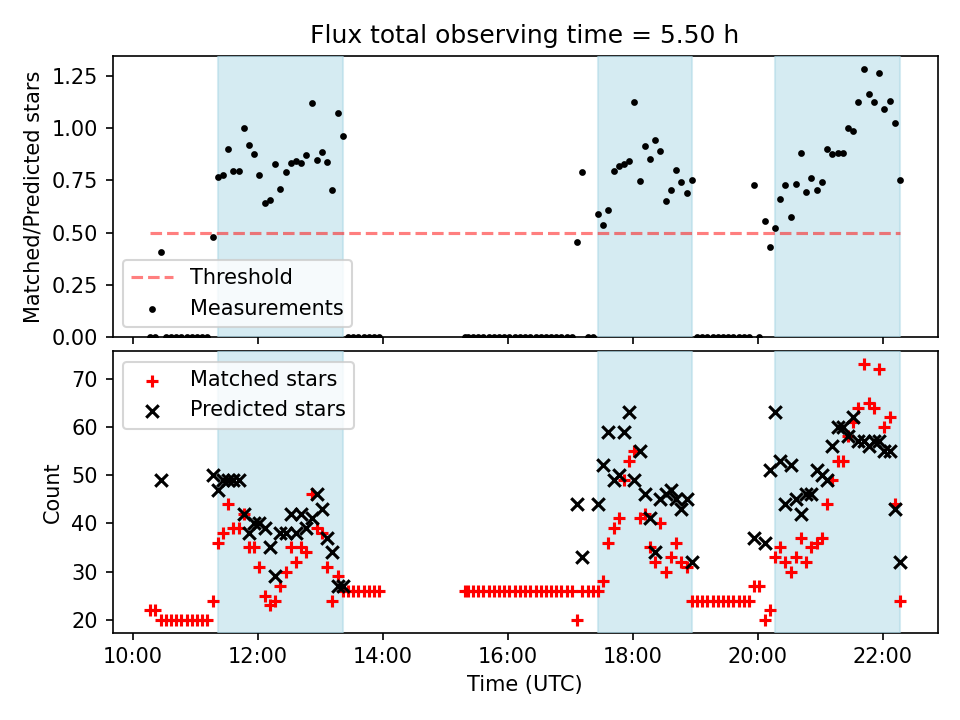 Flux total observing time = 5.50 h

Matched/Predicted stars

1.25
1.00
0.75
0.50
0.25
0.00

Threshold
Measurements

Count

70
60
50
40
30
20

Matched stars
Predicted stars

10:00
12:00
14:00
16:00
18:00
20:00
22:00

Time (UTC)